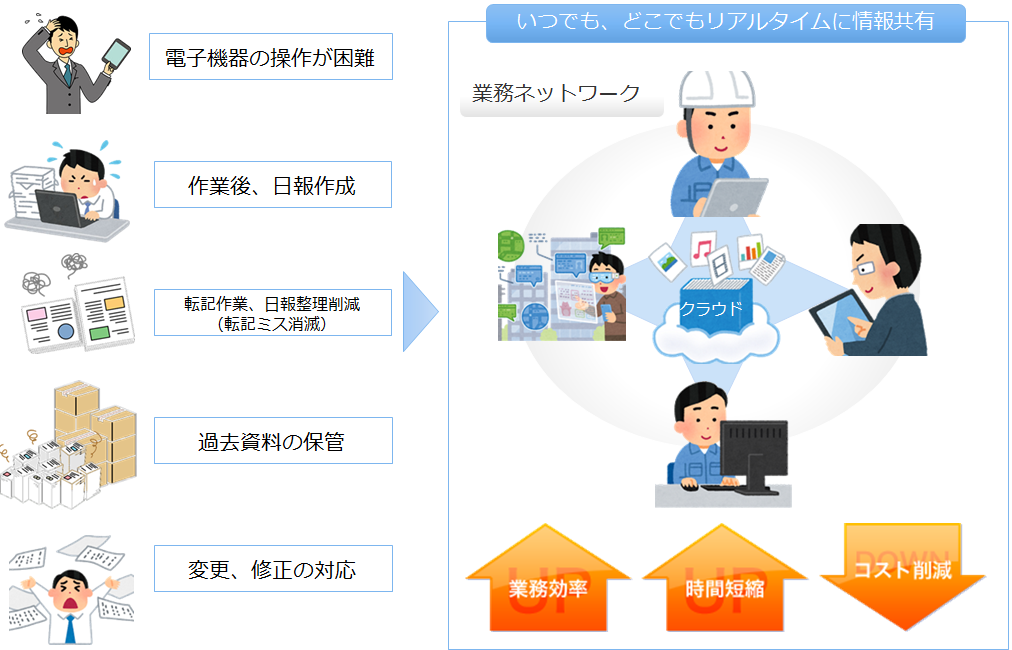 電子機器の操作が困難

作業後、日報作成

転記作業、日報整理削減
（転記ミス消滅）

過去資料の保管

変更、修正の対応

いつでも、どこでもリアルタイムに情報共有

業務ネットワーク

クラウド

UP
業務効率

UP
時間短縮

DOWN
コスト削減